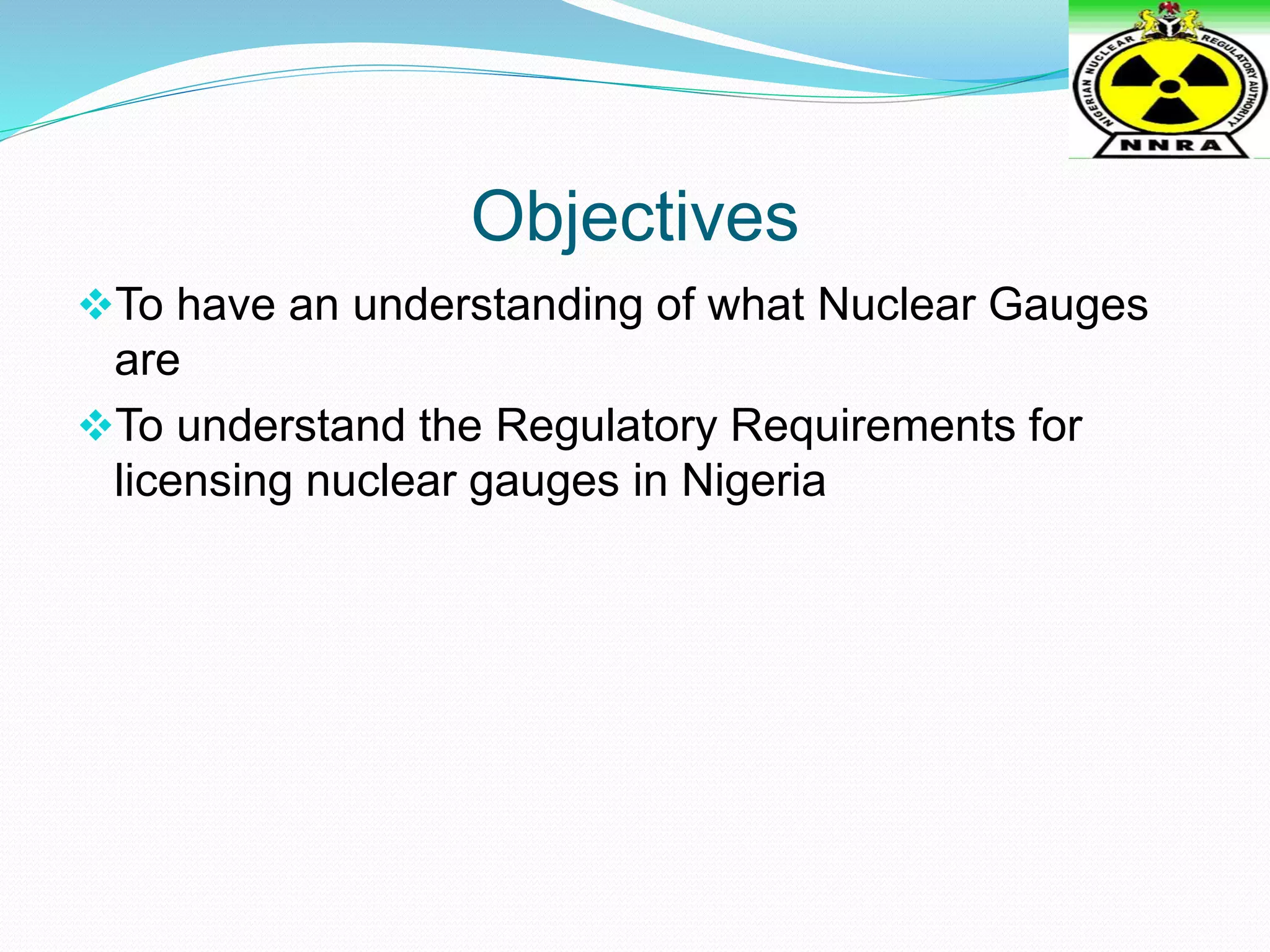 NIGERIAN NUCLEAR REGULATORY AUTHORITY
NNRA

Objectives

❖To have an understanding of what Nuclear Gauges are

❖To understand the Regulatory Requirements for licensing nuclear gauges in Nigeria